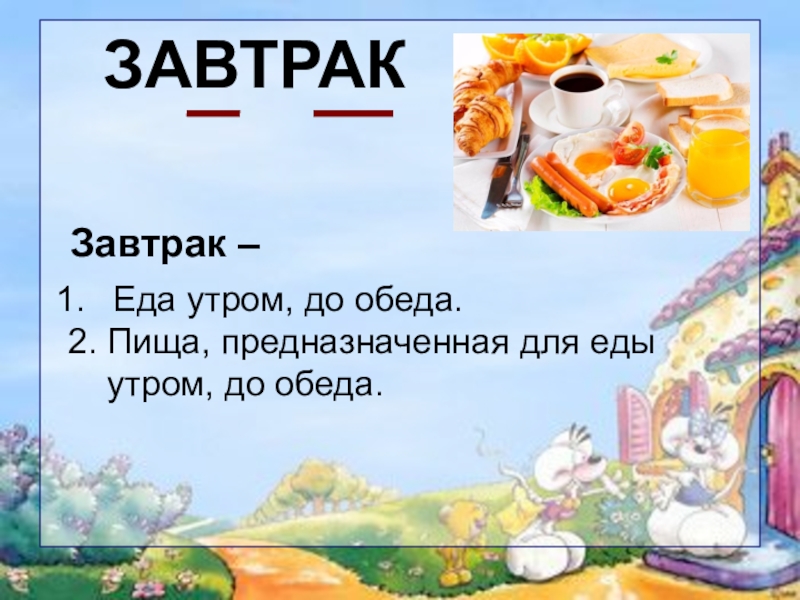 ЗАВТРАК

Завтрак –

1. Еда утром, до обеда.
2. Пища, предназначенная для еды утром, до обеда.